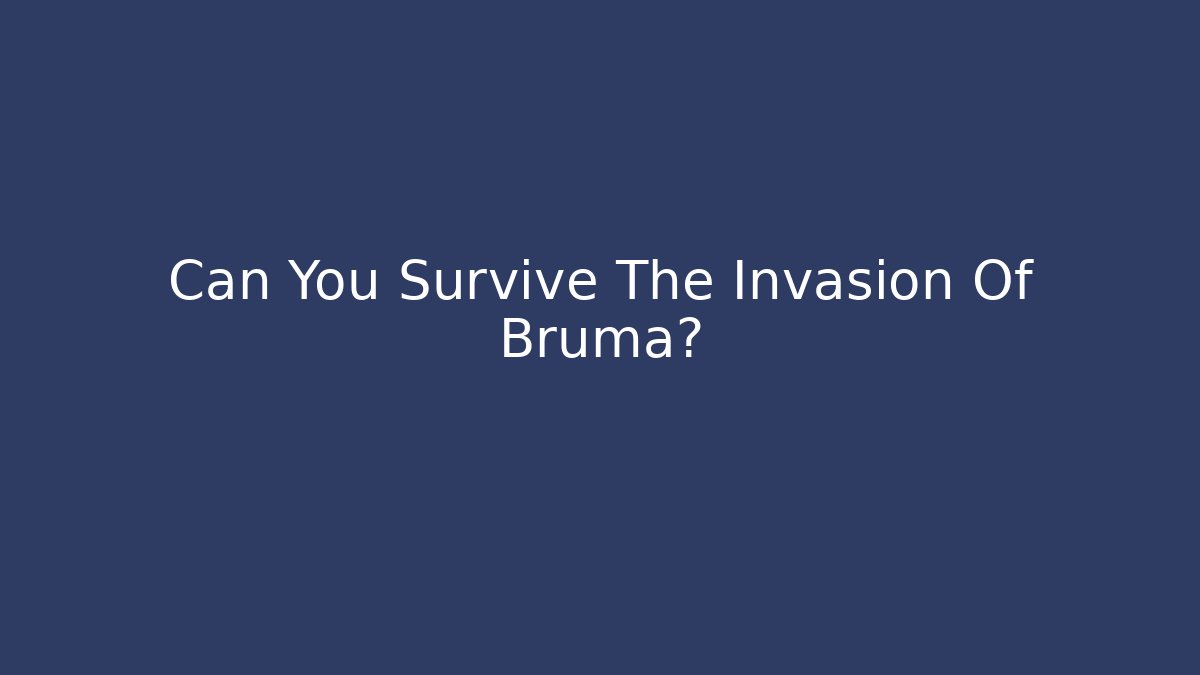 Can You Survive The Invasion Of Bruma?